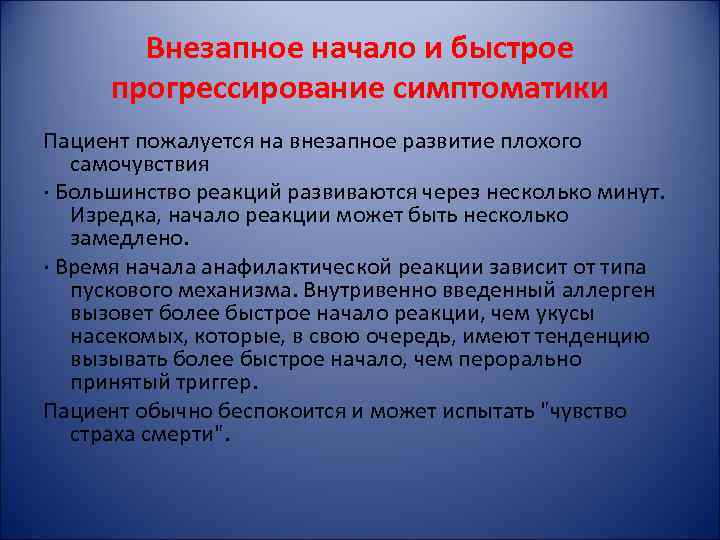 Внезапное начало и быстрое прогрессирование симптоматики

Пациент пожалуется на внезапное развитие плохого самочувствия

· Большинство реакций развиваются через несколько минут. Изредка, начало реакции может быть несколько замедлено.

· Время начала анафилактической реакции зависит от типа пускового механизма. Внутривенно введенный аллерген вызовет более быстрое начало реакции, чем укусы насекомых, которые, в свою очередь, имеют тенденцию вызывать более быстрое начало, чем перорально принятый триггер.

Пациент обычно беспокоится и может испытать "чувство страха смерти".